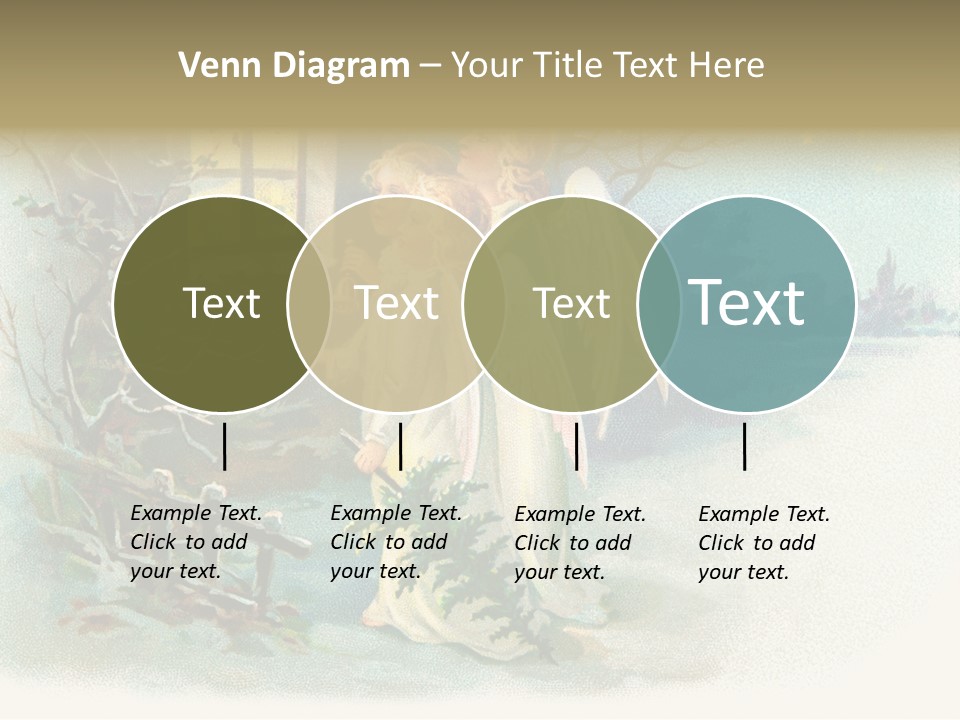 Venn Diagram – Your Title Text Here

Text

Text

Text

Text

Example Text. Click to add your text.

Example Text. Click to add your text.

Example Text. Click to add your text.

Example Text. Click to add your text.